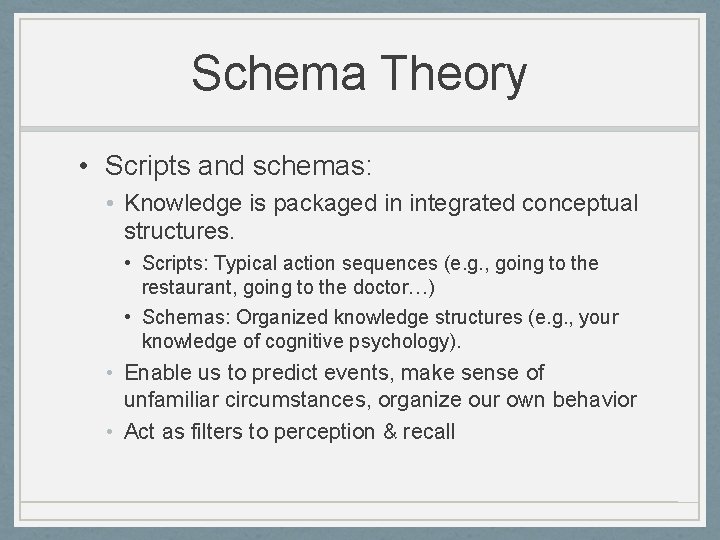 Schema Theory

• Scripts and schemas:
  • Knowledge is packaged in integrated conceptual structures.
    • Scripts: Typical action sequences (e.g., going to the restaurant, going to the doctor…)
    • Schemas: Organized knowledge structures (e.g., your knowledge of cognitive psychology).
  • Enable us to predict events, make sense of unfamiliar circumstances, organize our own behavior
  • Act as filters to perception & recall